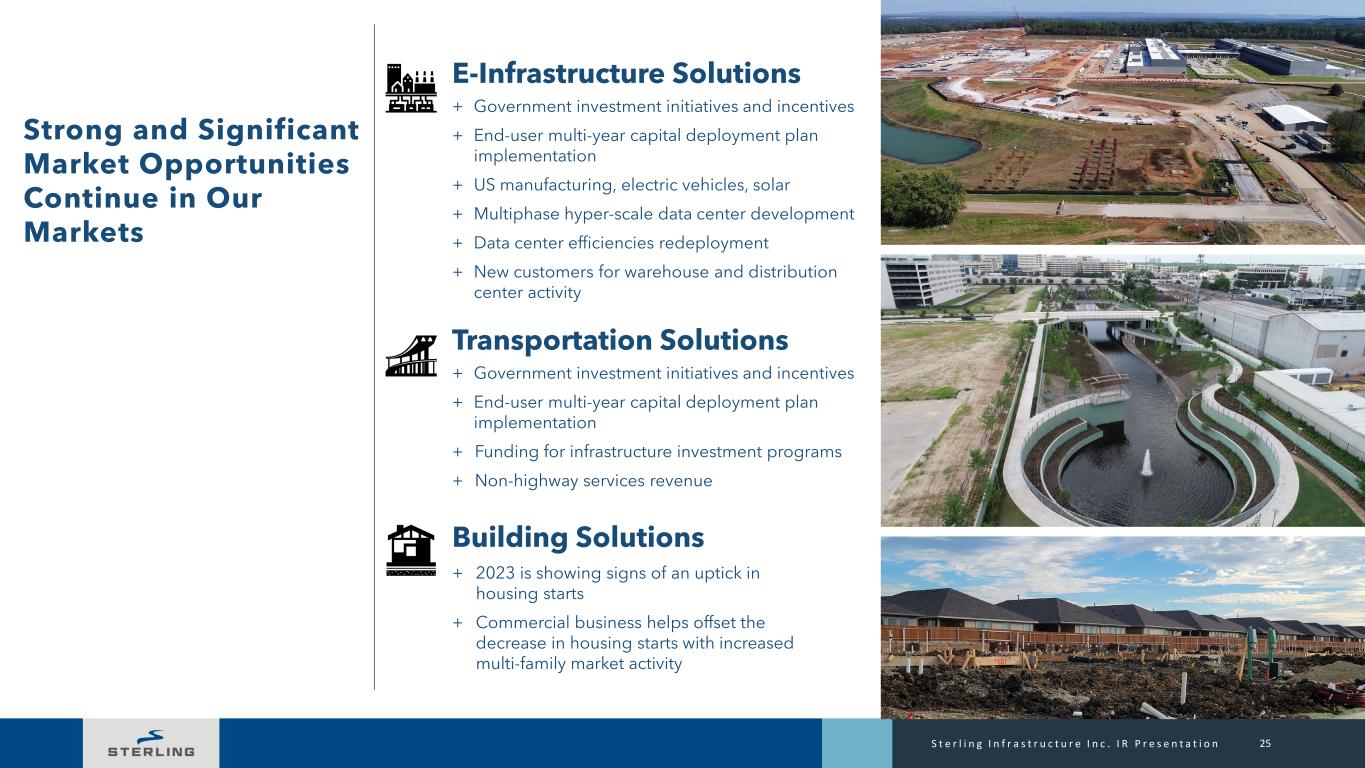 Strong and Significant Market Opportunities Continue in Our Markets

E-Infrastructure Solutions

+ Government investment initiatives and incentives

+ End-user multi-year capital deployment plan implementation

+ US manufacturing, electric vehicles, solar

+ Multiphase hyper-scale data center development

+ Data center efficiencies redeployment

+ New customers for warehouse and distribution center activity

Transportation Solutions

+ Government investment initiatives and incentives

+ End-user multi-year capital deployment plan implementation

+ Funding for infrastructure investment programs

+ Non-highway services revenue

Building Solutions

+ 2023 is showing signs of an uptick in housing starts

+ Commercial business helps offset the decrease in housing starts with increased multi-family market activity

STERLING

Sterling Infrastructure Inc. IR Presentation 25